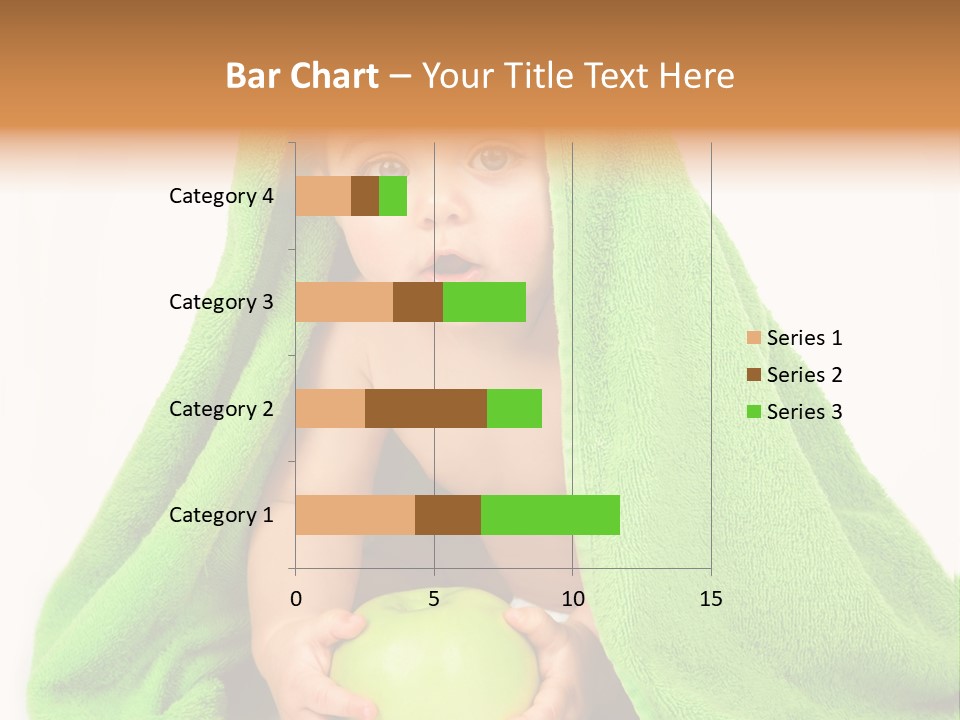 Bar Chart – Your Title Text Here

Category 4
Category 3
Category 2
Category 1

0
5
10
15

Series 1
Series 2
Series 3